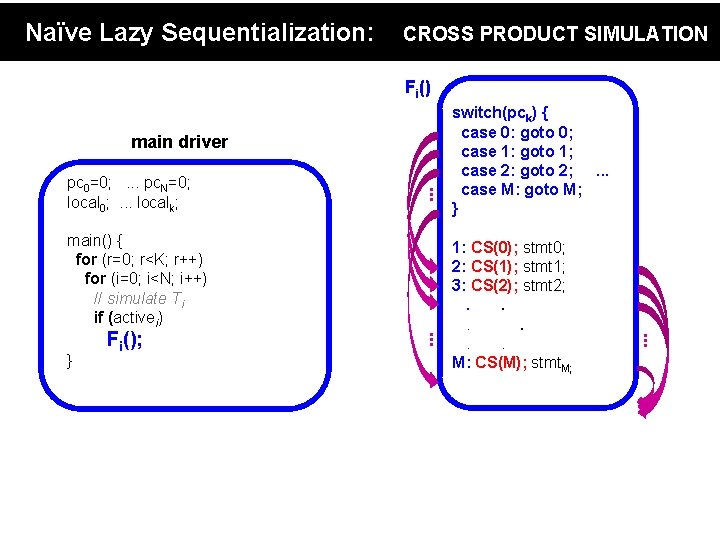 Naïve Lazy Sequentialization: CROSS PRODUCT SIMULATION

main driver

$pc_0$=0; ... $pc_N$=0;
$local_0$; ... $local_k$;

main() {
for (r=0; r<K; r++)
for (i=0; i<N; i++)
// simulate $T_i$
if ($active_i$)
$F_i$();
}

$F_i$()

switch($pc_k$) {
case 0: goto 0;
case 1: goto 1;
case 2: goto 2; ...
case M: goto M;
}

1: CS(0); stmt0;
2: CS(1); stmt1;
3: CS(2); stmt2;
. .
. .
. .
M: CS(M); $stmt_M$;